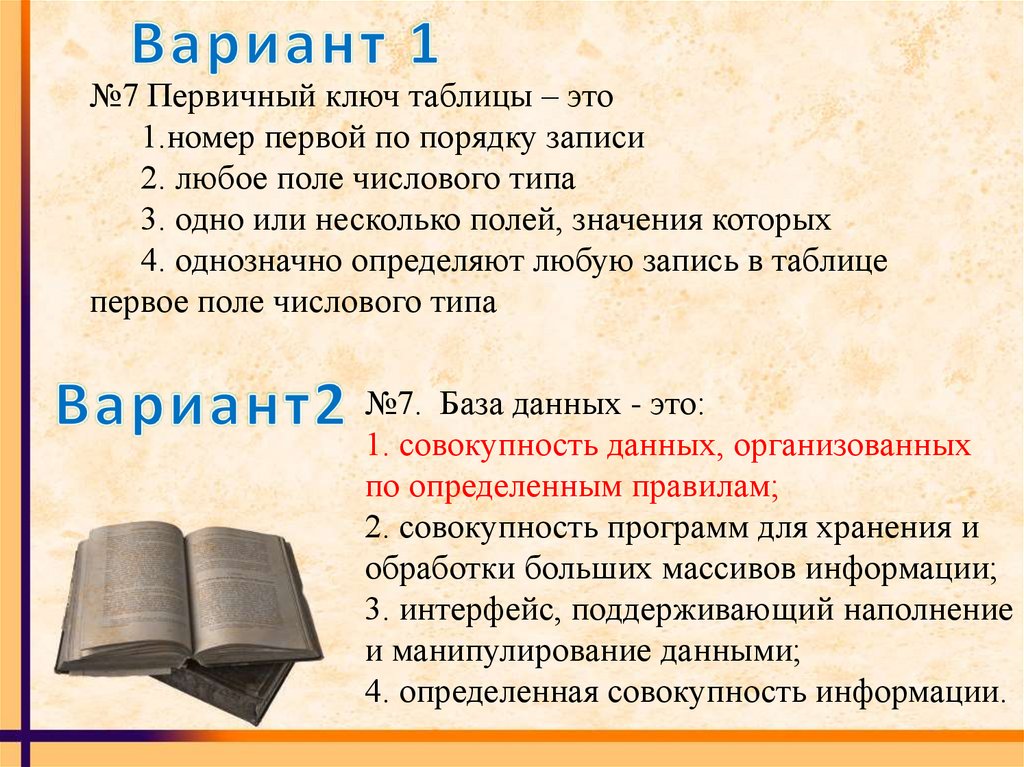 Вариант 1

№7 Первичный ключ таблицы – это
1.номер первой по порядку записи
2. любое поле числового типа
3. одно или несколько полей, значения которых
4. однозначно определяют любую запись в таблице
первое поле числового типа

Вариант2

№7. База данных - это:
1. совокупность данных, организованных по определенным правилам;
2. совокупность программ для хранения и обработки больших массивов информации;
3. интерфейс, поддерживающий наполнение и манипулирование данными;
4. определенная совокупность информации.